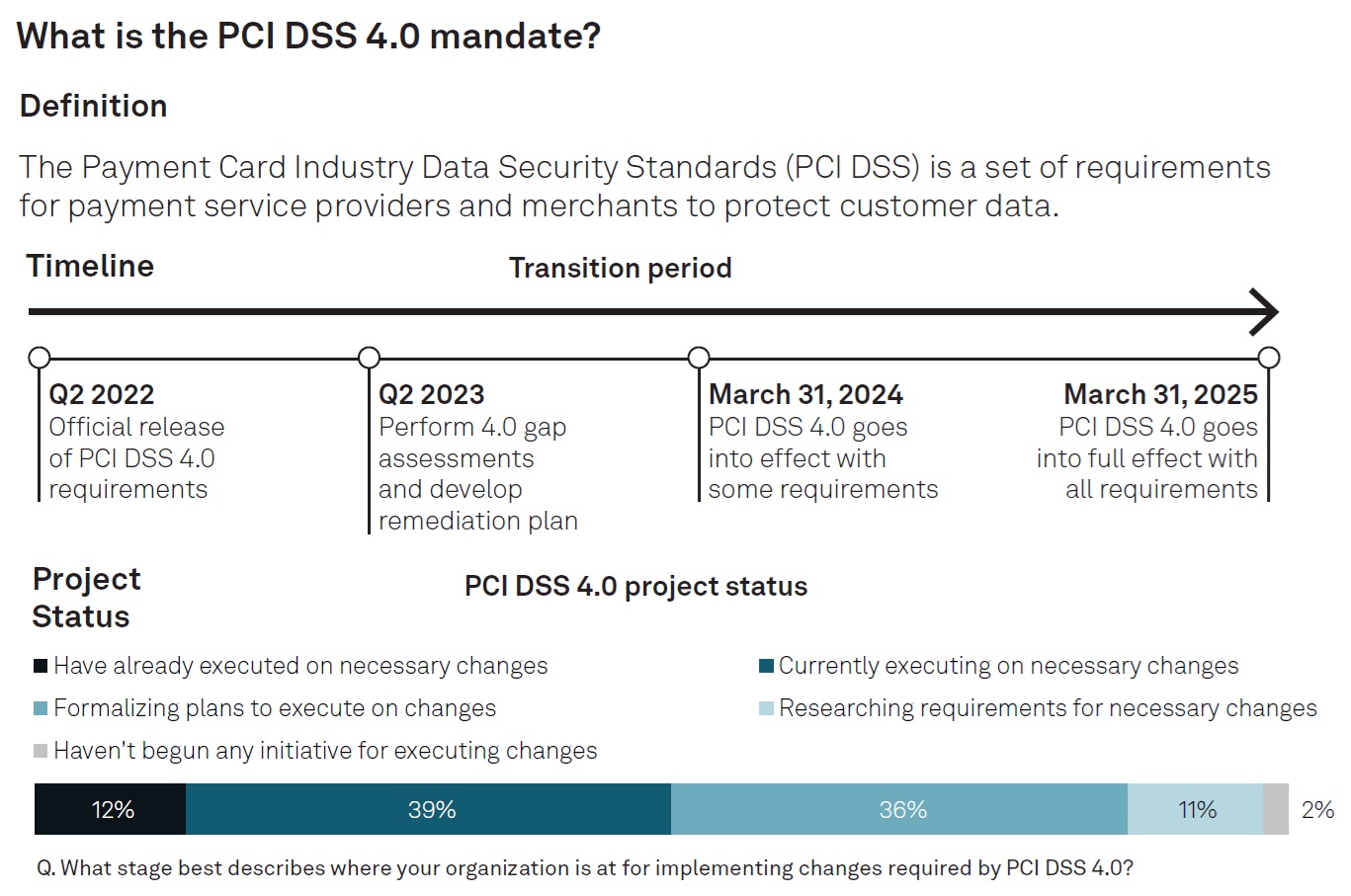 What is the PCI DSS 4.0 mandate?

Definition

The Payment Card Industry Data Security Standards (PCI DSS) is a set of requirements for payment service providers and merchants to protect customer data.

Timeline

Transition period

Q2 2022
Official release of PCI DSS 4.0 requirements

Q2 2023
Perform 4.0 gap assessments and develop remediation plan

March 31, 2024
PCI DSS 4.0 goes into effect with some requirements

March 31, 2025
PCI DSS 4.0 goes into full effect with all requirements

Project Status

PCI DSS 4.0 project status

Have already executed on necessary changes
Currently executing on necessary changes
Formalizing plans to execute on changes
Researching requirements for necessary changes
Haven't begun any initiative for executing changes

12% 39% 36% 11% 2%

Q. What stage best describes where your organization is at for implementing changes required by PCI DSS 4.0?